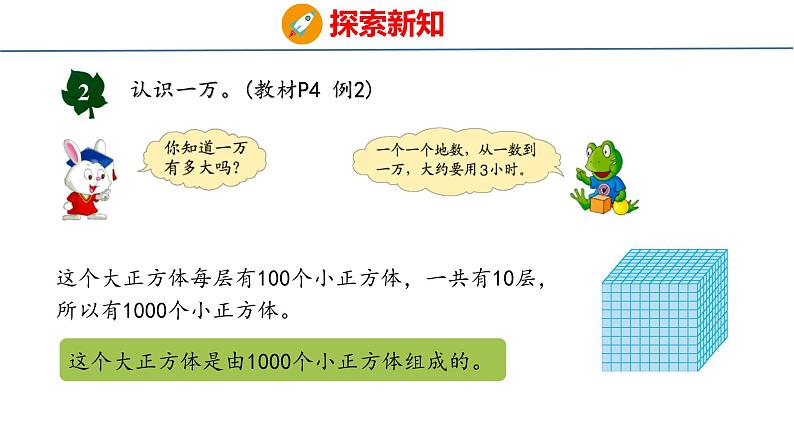 探索新知

2 认识一万。(教材P4 例2)

你知道一万有多大吗?

一个一个地数，从一数到一万，大约要用3小时。

这个大正方体每层有100个小正方体，一共有10层，所以有1000个小正方体。

这个大正方体是由1000个小正方体组成的。